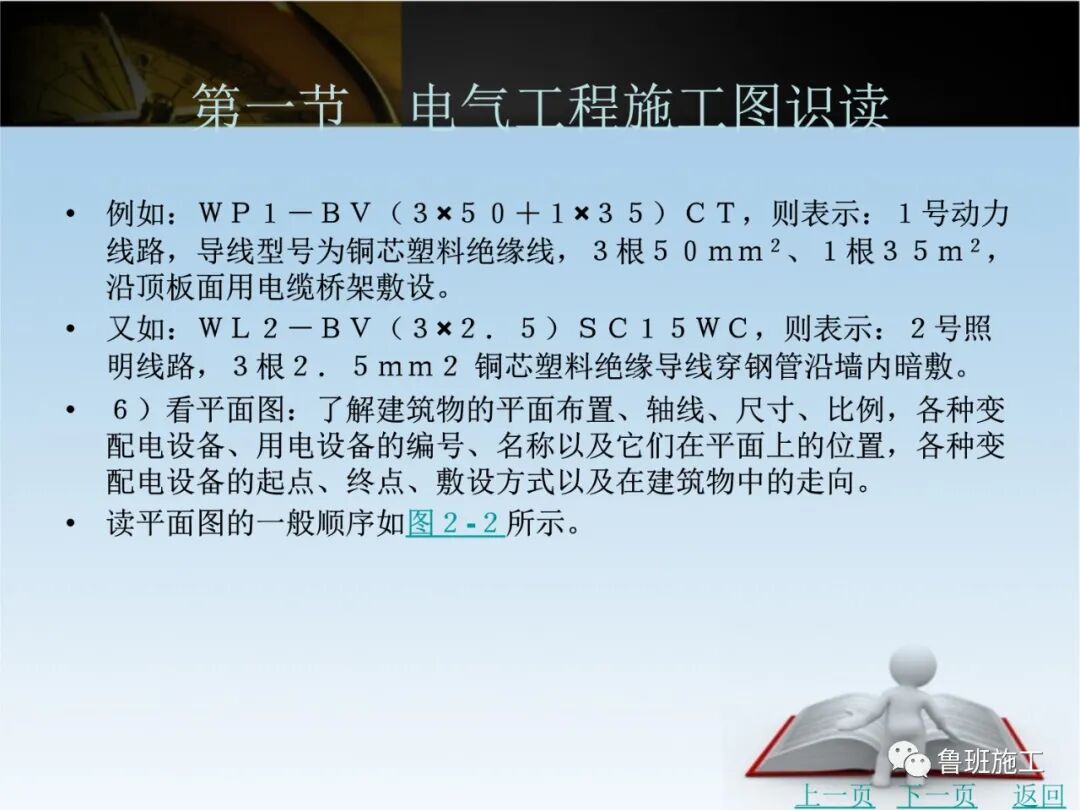 第一节 电气工程施工图识读

• 例如：WP1－BV（3×50＋1×35）CT，则表示：1号动力线路，导线型号为铜芯塑料绝缘线，3根50mm²、1根35m²，沿顶板面用电缆桥架敷设。

• 又如：WL2－BV（3×2．5）SC15WC，则表示：2号照明线路，3根2．5mm2 铜芯塑料绝缘导线穿钢管沿墙内暗敷。

• 6）看平面图：了解建筑物的平面布置、轴线、尺寸、比例，各种变配电设备、用电设备的编号、名称以及它们在平面上的位置，各种变配电设备的起点、终点、敷设方式以及在建筑物中的走向。

• 读平面图的一般顺序如图2-2所示。

鲁班施工

上一页 下一页 返回